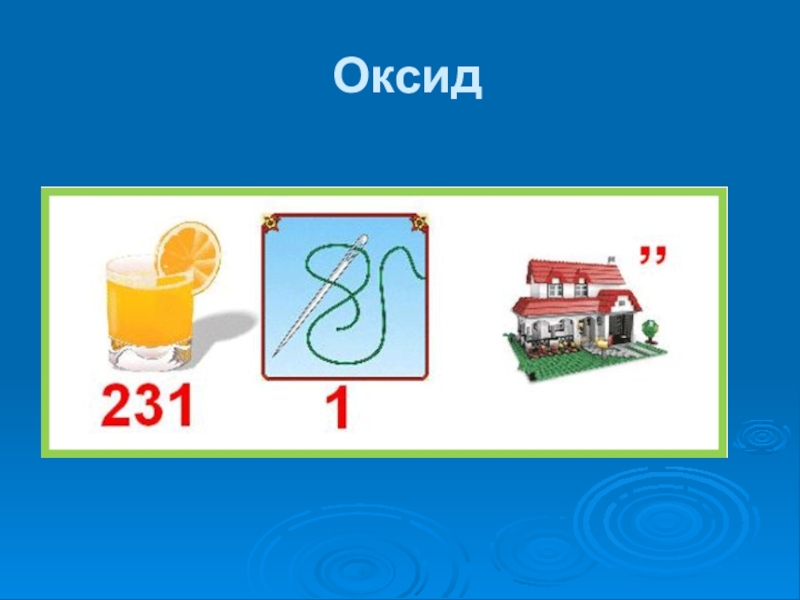 Оксид

231

1

,,